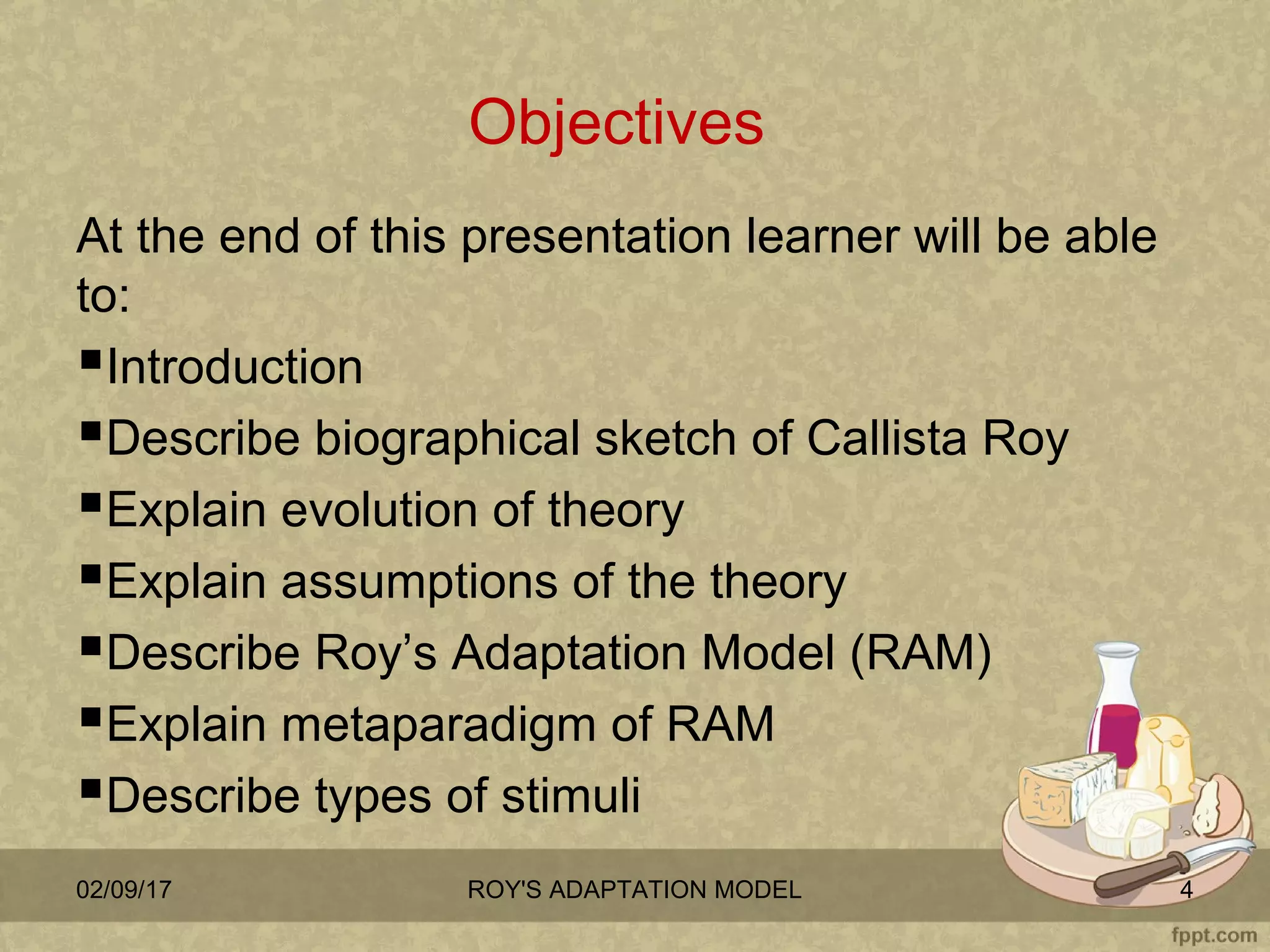 Objectives

At the end of this presentation learner will be able to:

▪Introduction
▪Describe biographical sketch of Callista Roy
▪Explain evolution of theory
▪Explain assumptions of the theory
▪Describe Roy's Adaptation Model (RAM)
▪Explain metaparadigm of RAM
▪Describe types of stimuli

02/09/17 ROY'S ADAPTATION MODEL 4

fppt.com